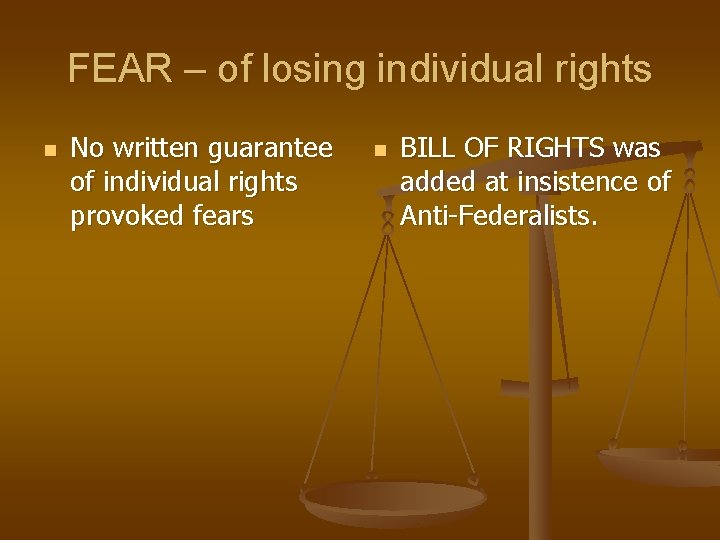 FEAR – of losing individual rights

- No written guarantee of individual rights provoked fears

- BILL OF RIGHTS was added at insistence of Anti-Federalists.